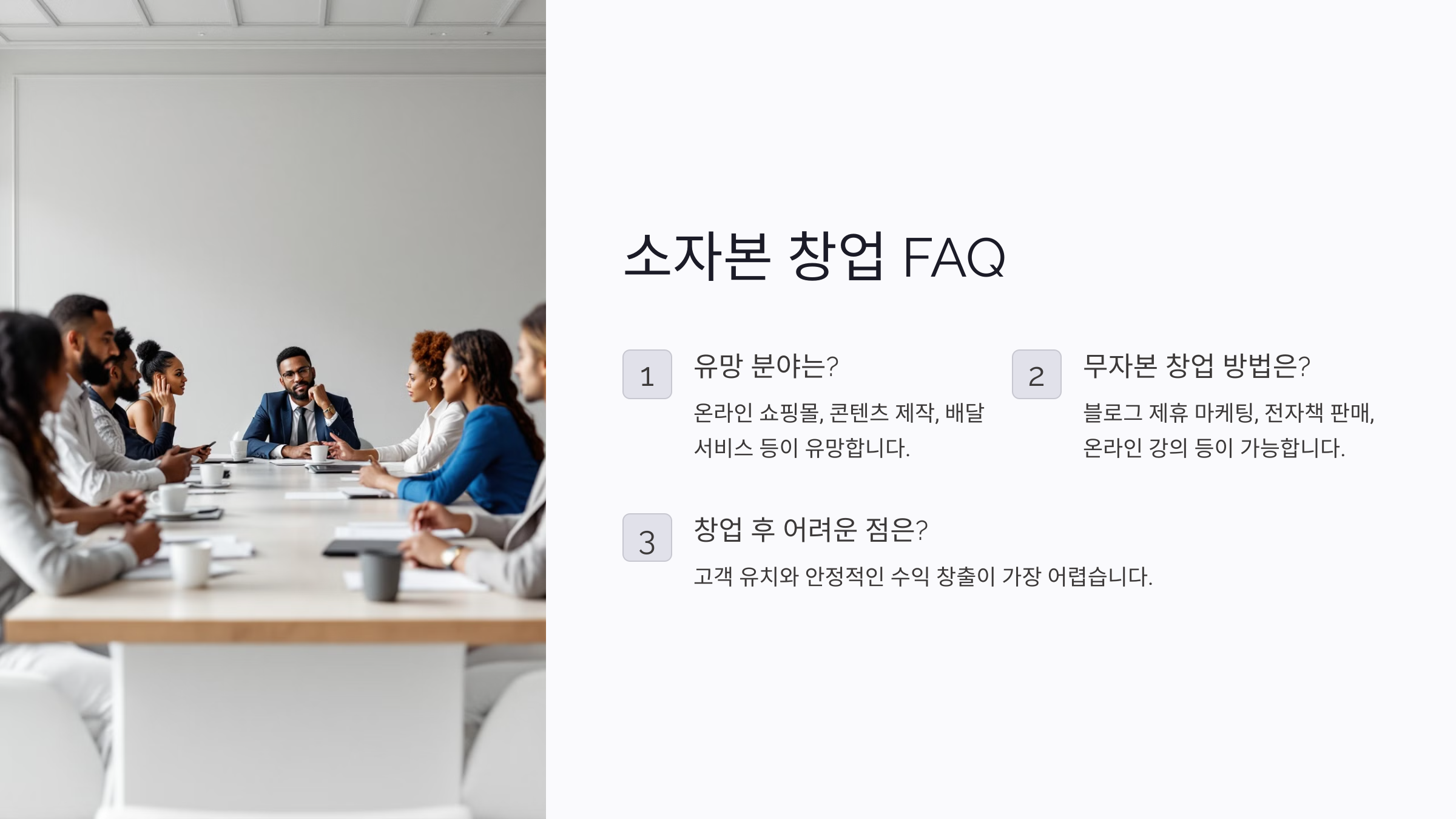 소자본 창업 FAQ

1

유망 분야는?

온라인 쇼핑몰, 콘텐츠 제작, 배달 서비스 등이 유망합니다.

2

무자본 창업 방법은?

블로그 제휴 마케팅, 전자책 판매, 온라인 강의 등이 가능합니다.

3

창업 후 어려운 점은?

고객 유치와 안정적인 수익 창출이 가장 어렵습니다.